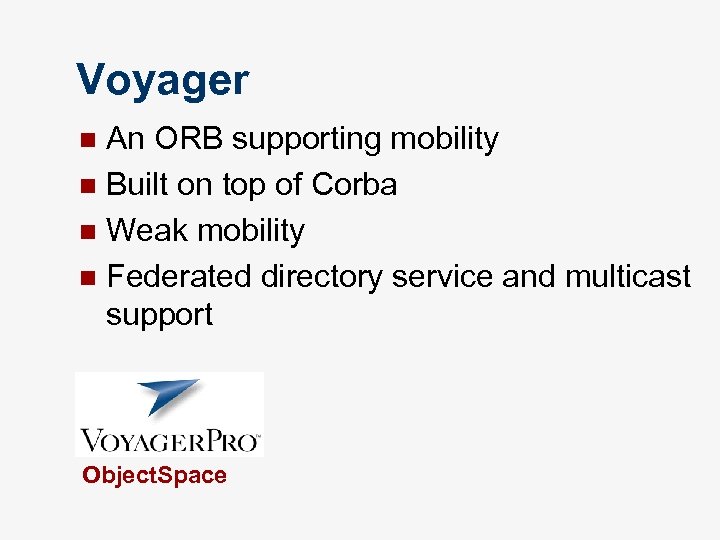 Voyager

- An ORB supporting mobility
- Built on top of Corba
- Weak mobility
- Federated directory service and multicast support

VOYAGERPRO™

ObjectSpace